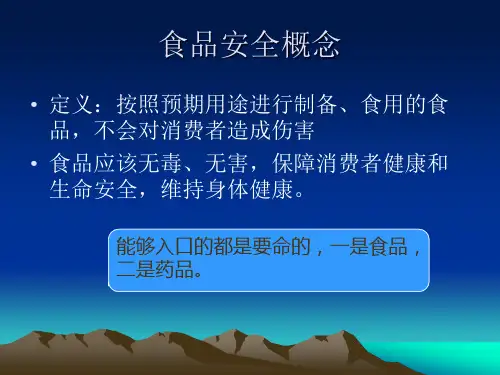 食品安全概念

• 定义：按照预期用途进行制备、食用的食品，不会对消费者造成伤害

• 食品应该无毒、无害，保障消费者健康和生命安全，维持身体健康。

能够入口的都是要命的，一是食品，二是药品。